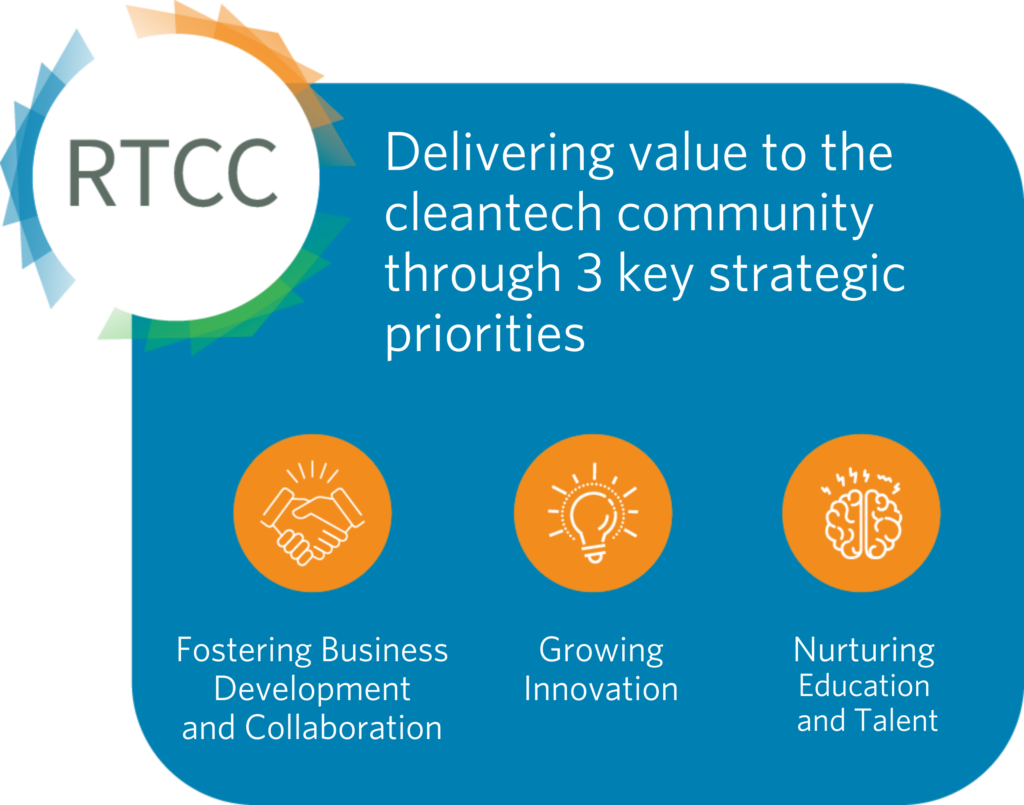 RTCC

Delivering value to the cleantech community through 3 key strategic priorities

Fostering Business Development and Collaboration

Growing Innovation

Nurturing Education and Talent